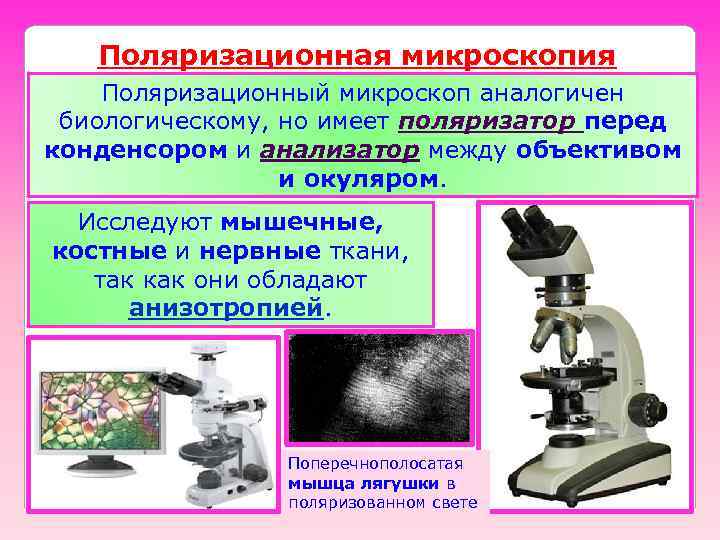 Поляризационная микроскопия

Поляризационный микроскоп аналогичен биологическому, но имеет поляризатор перед конденсором и анализатор между объективом и окуляром.

Исследуют мышечные, костные и нервные ткани, так как они обладают анизотропией.

Поперечнополосатая мышца лягушки в поляризованном свете